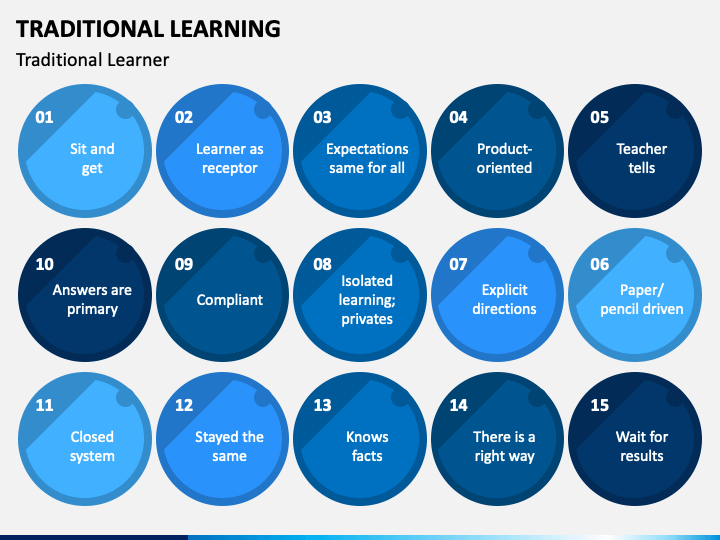 TRADITIONAL LEARNING

Traditional Learner

01
Sit and get

02
Learner as receptor

03
Expectations same for all

04
Product-oriented

05
Teacher tells

10
Answers are primary

09
Compliant

08
Isolated learning; privates

07
Explicit directions

06
Paper/ pencil driven

11
Closed system

12
Stayed the same

13
Knows facts

14
There is a right way

15
Wait for results